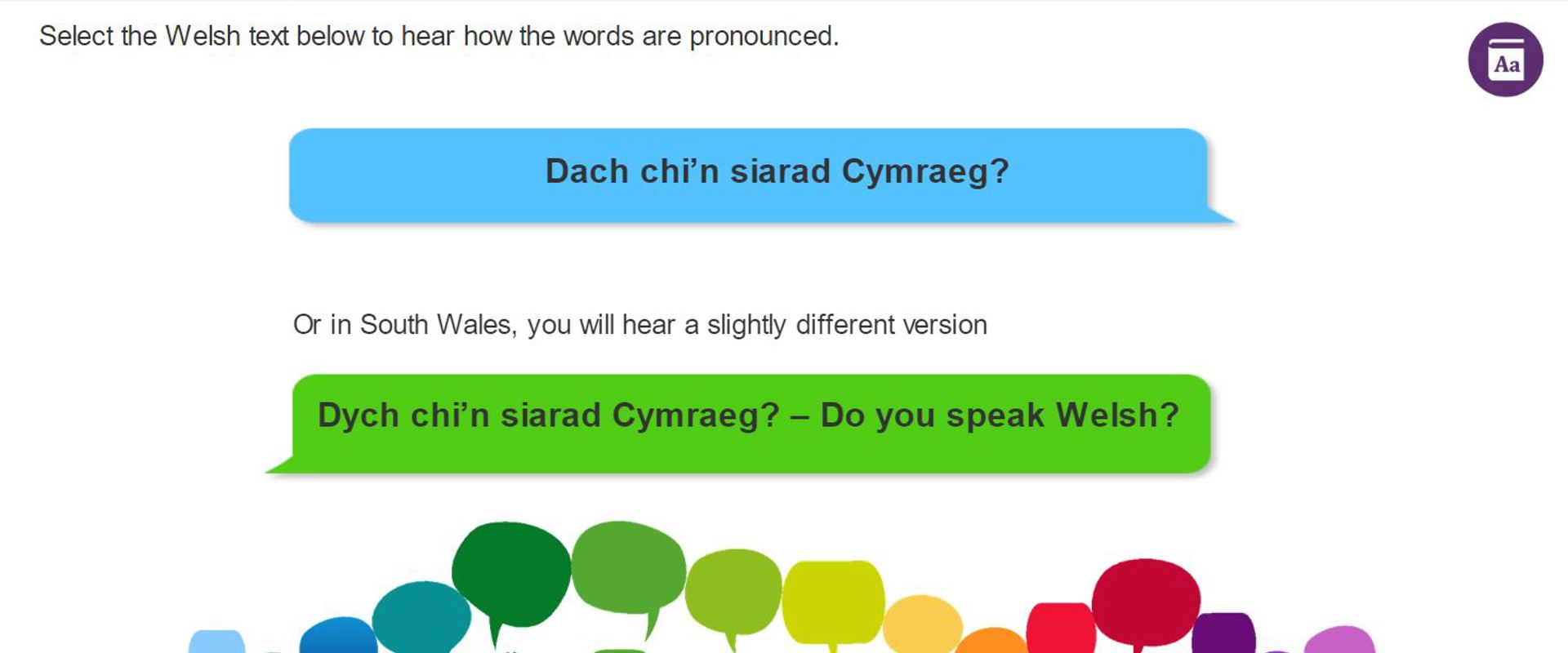 Select the Welsh text below to hear how the words are pronounced.

Aa

Dach chi'n siarad Cymraeg?

Or in South Wales, you will hear a slightly different version

Dych chi'n siarad Cymraeg? – Do you speak Welsh?